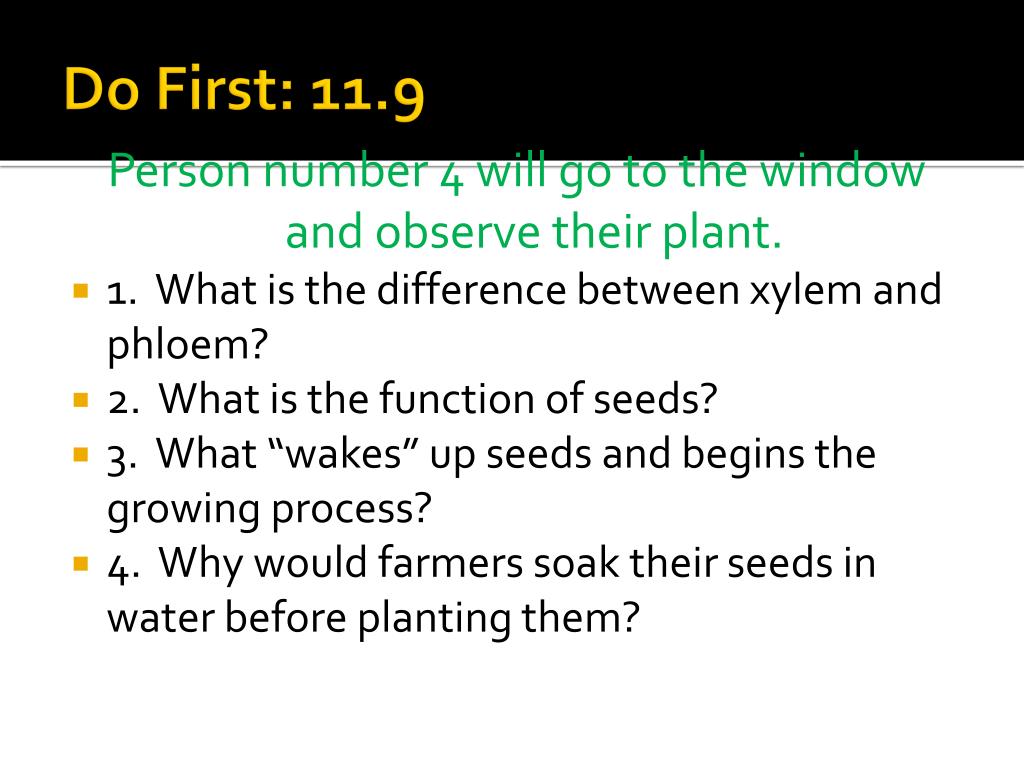 Do First: 11.9

Person number 4 will go to the window and observe their plant.

1. What is the difference between xylem and phloem?

2. What is the function of seeds?

3. What “wakes” up seeds and begins the growing process?

4. Why would farmers soak their seeds in water before planting them?